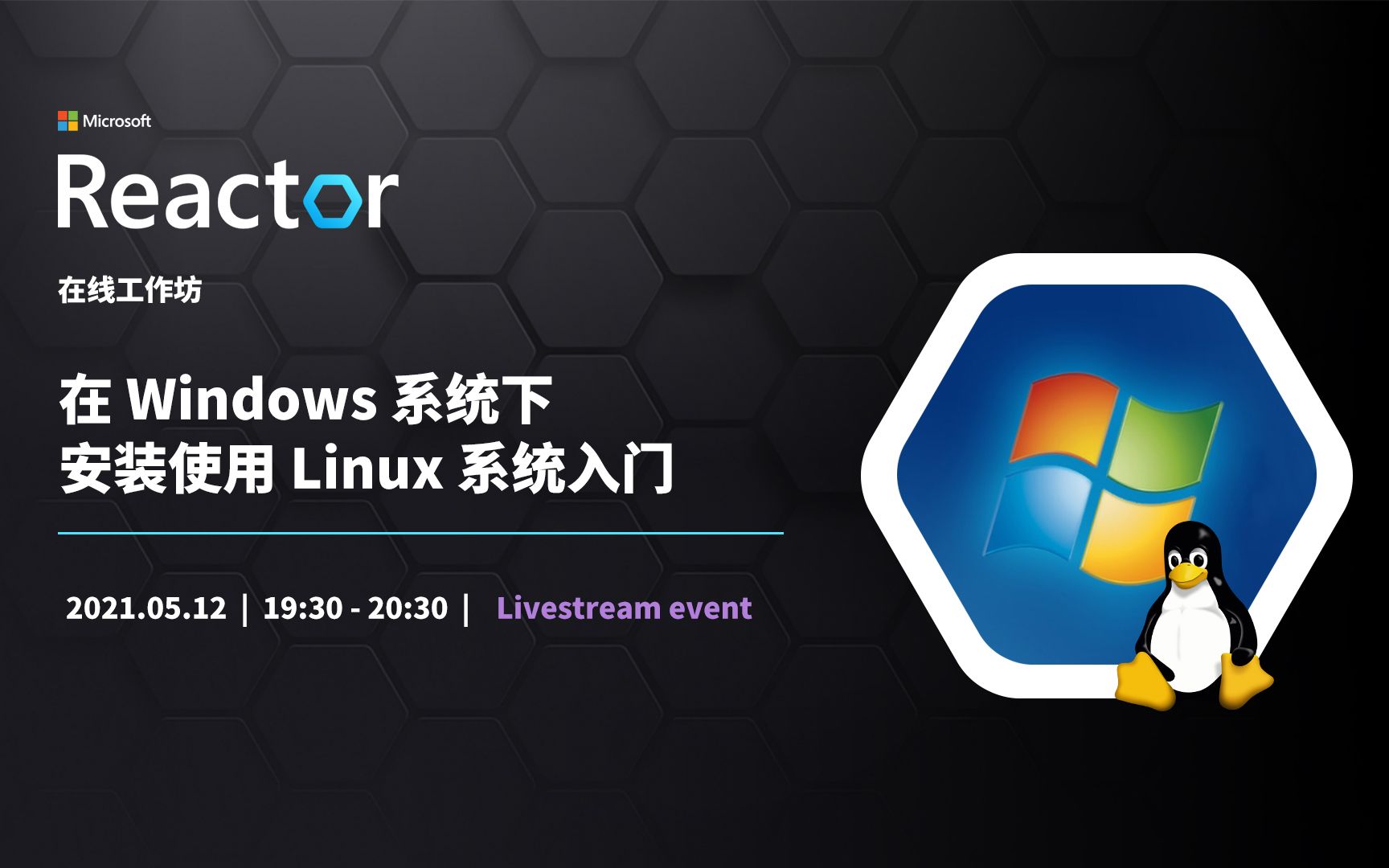 Microsoft
Reactor

在线工作坊

在 Windows 系统下
安装使用 Linux 系统入门

2021.05.12 | 19:30 - 20:30 | Livestream event